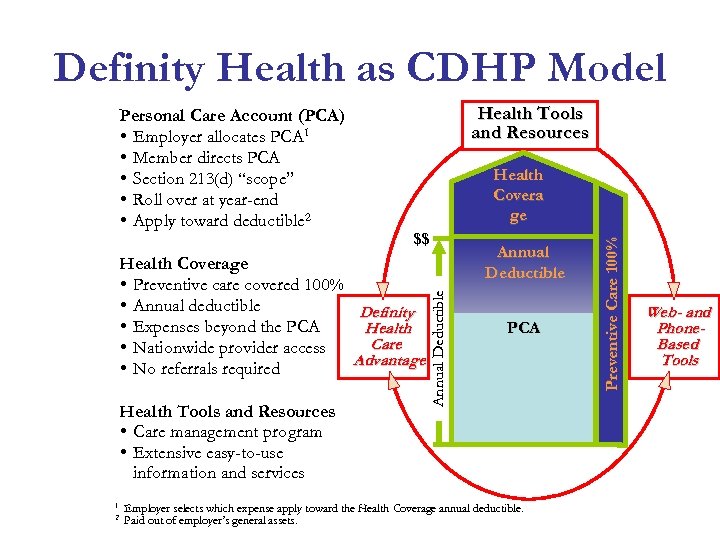 Definity Health as CDHP Model

Personal Care Account (PCA)
• Employer allocates PCA$^1$
• Member directs PCA
• Section 213(d) "scope"
• Roll over at year-end
• Apply toward deductible$^2$

Health Coverage
• Preventive care covered 100%
• Annual deductible
• Expenses beyond the PCA
• Nationwide provider access
• No referrals required

Health Tools and Resources
• Care management program
• Extensive easy-to-use information and services

Health Tools and Resources

Health Covera ge

$$

Annual Deductible

PCA

Annual Deductible

Preventive Care 100%

Definity Health Care Advantage

Web- and Phone-Based Tools

$^1$ Employer selects which expense apply toward the Health Coverage annual deductible.
$^2$ Paid out of employer's general assets.